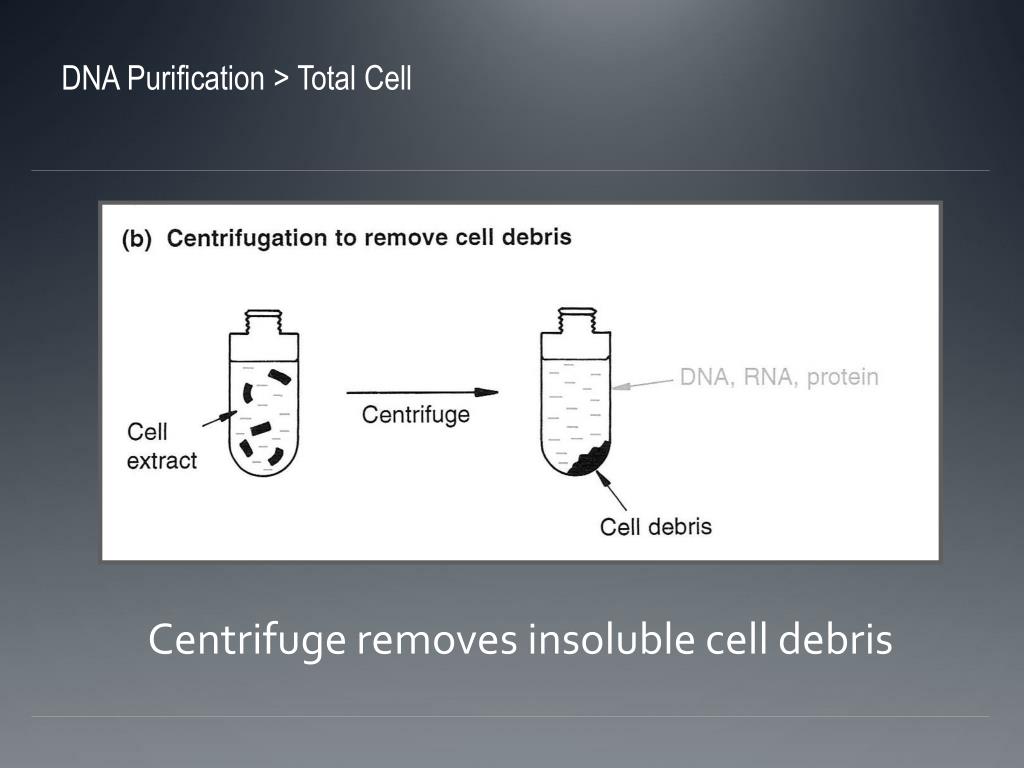 DNA Purification > Total Cell

(b) Centrifugation to remove cell debris

Cell extract

Centrifuge

DNA, RNA, protein

Cell debris

Centrifuge removes insoluble cell debris